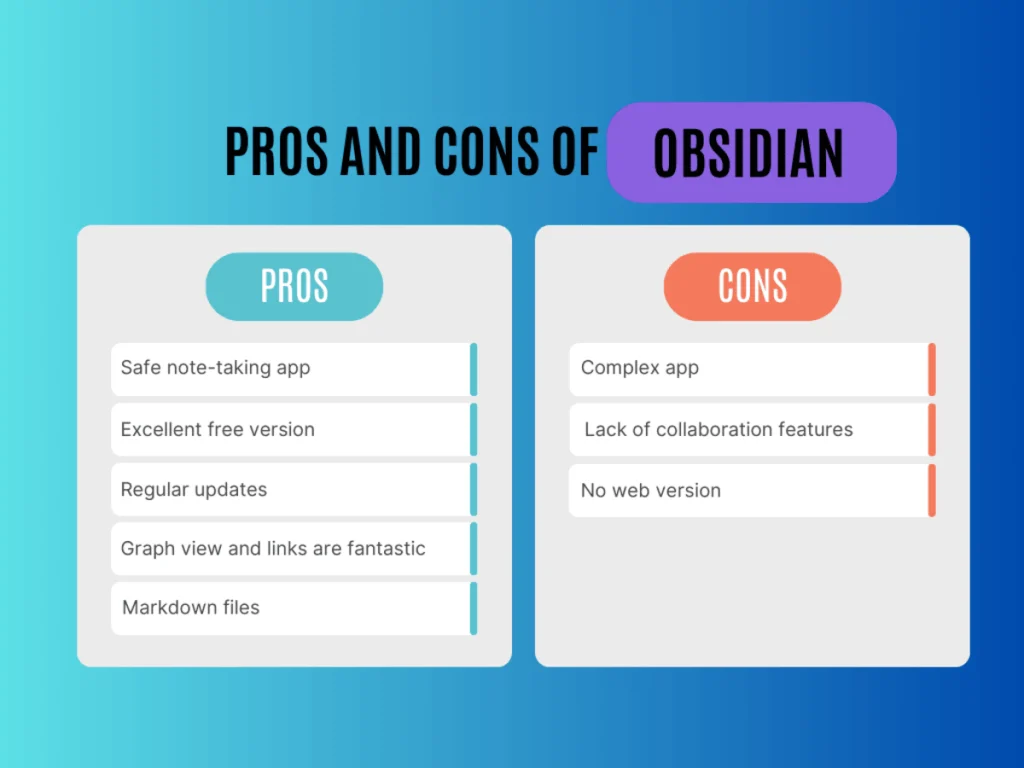 PROS AND CONS OF OBSIDIAN

PROS

Safe note-taking app

Excellent free version

Regular updates

Graph view and links are fantastic

Markdown files

CONS

Complex app

Lack of collaboration features

No web version